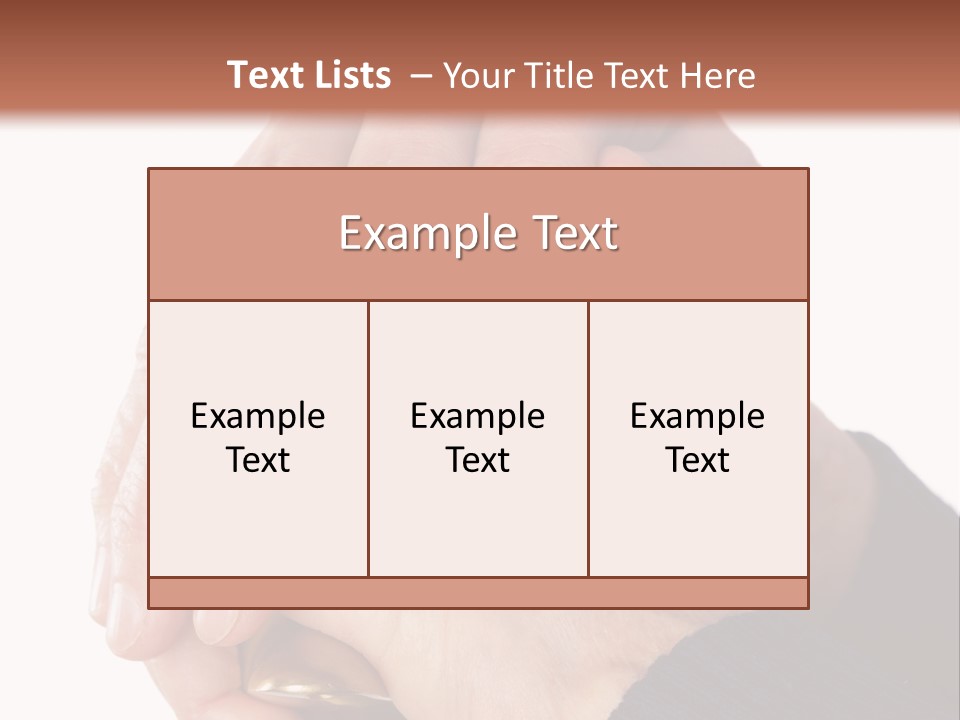 Text Lists – Your Title Text Here

Example Text

Example Text

Example Text

Example Text